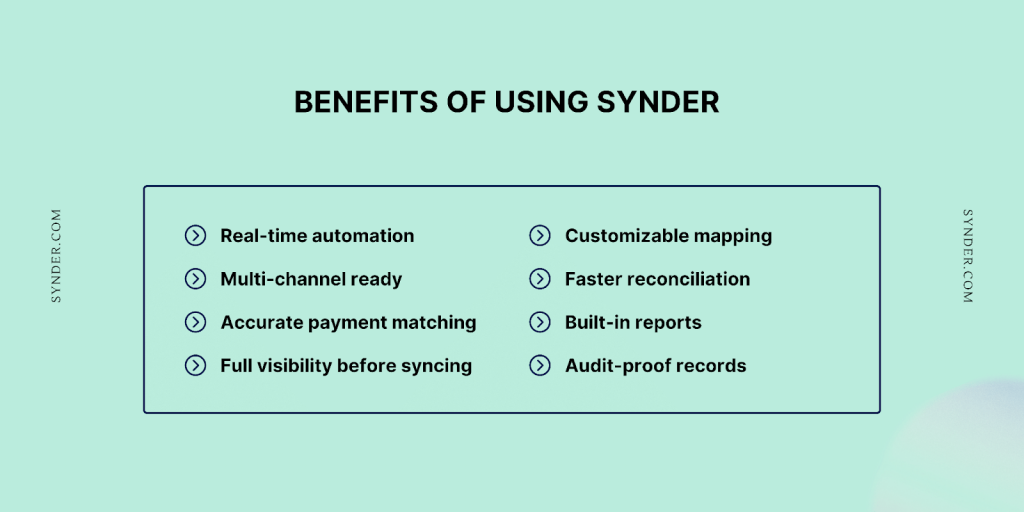 BENEFITS OF USING SYNDER

SYNDER.COM

Real-time automation
Multi-channel ready
Accurate payment matching
Full visibility before syncing

Customizable mapping
Faster reconciliation
Built-in reports
Audit-proof records

SYNDER.COM